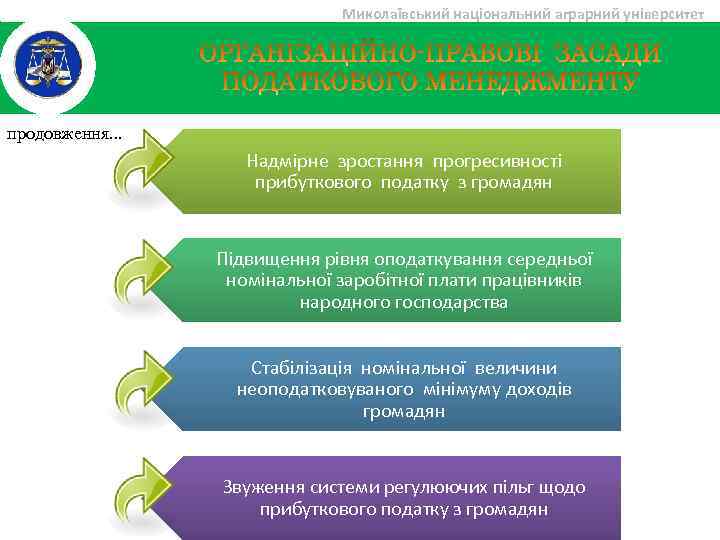 Миколаївський національний аграрний університет

ОРГАНІЗАЦІЙНО-ПРАВОВІ ЗАСАДИ ПОДАТКОВОГО МЕНЕДЖМЕНТУ

продовження...

Надмірне зростання прогресивності прибуткового податку з громадян

Підвищення рівня оподаткування середньої номінальної заробітної плати працівників народного господарства

Стабілізація номінальної величини неоподатковуваного мінімуму доходів громадян

Звуження системи регулюючих пільг щодо прибуткового податку з громадян